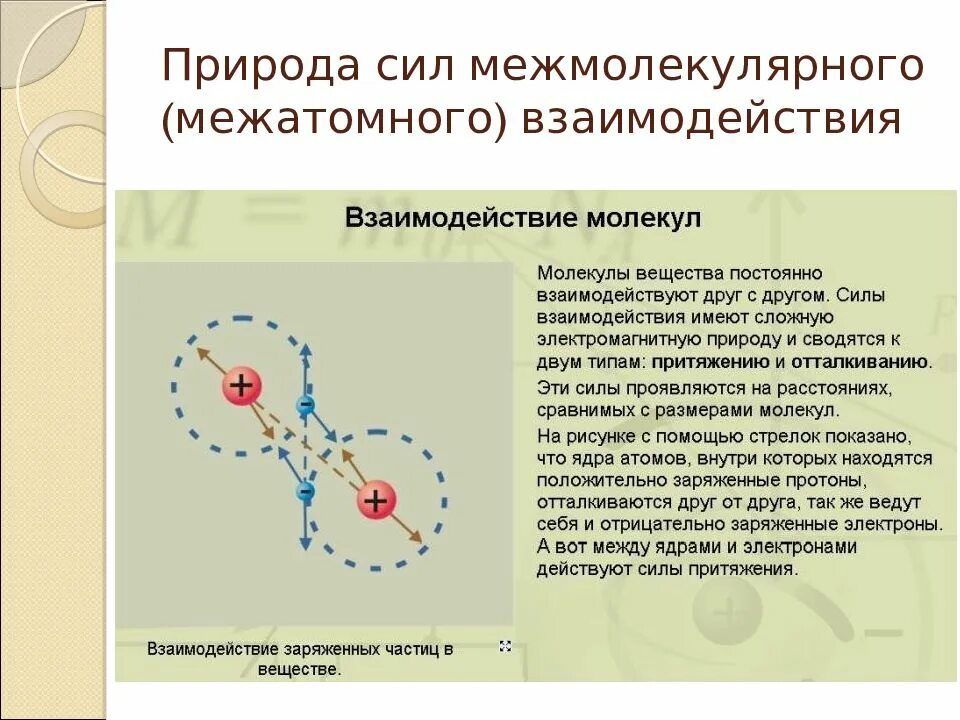 Природа сил межмолекулярного (межатомного) взаимодействия

Взаимодействие молекул

+
-
-
+

Взаимодействие заряженных частиц в веществе.

Молекулы вещества постоянно взаимодействуют друг с другом. Силы взаимодействия имеют сложную электромагнитную природу и сводятся к двум типам: притяжению и отталкиванию.

Эти силы проявляются на расстояниях, сравнимых с размерами молекул.

На рисунке с помощью стрелок показано, что ядра атомов, внутри которых находятся положительно заряженные протоны, отталкиваются друг от друга, так же ведут себя и отрицательно заряженные электроны. А вот между ядрами и электронами действуют силы притяжения.